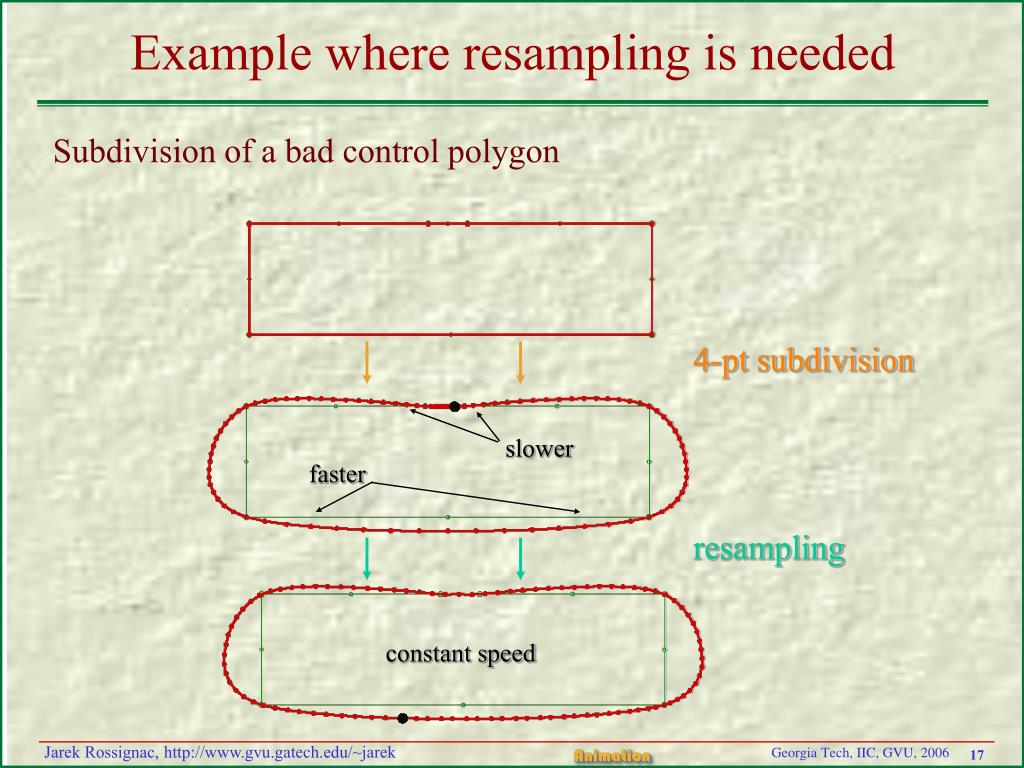 Example where resampling is needed

Subdivision of a bad control polygon

4-pt subdivision

slower

faster

resampling

constant speed

Jarek Rossignac, http://www.gvu.gatech.edu/~jarek

Animation

Georgia Tech, IIC, GVU, 2006

17